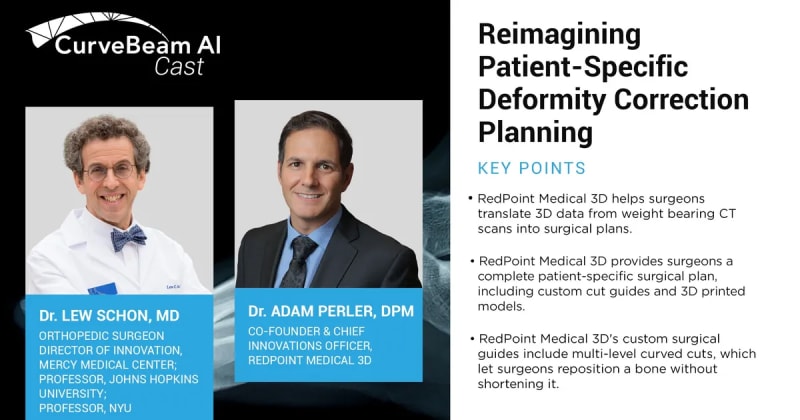 CurveBeam AI
Cast

Dr. LEW SCHON, MD
ORTHOPEDIC SURGEON
DIRECTOR OF INNOVATION, MERCY MEDICAL CENTER;
PROFESSOR, JOHNS HOPKINS UNIVERSITY;
PROFESSOR, NYU

Dr. ADAM PERLER, DPM
CO-FOUNDER & CHIEF INNOVATIONS OFFICER, REDPOINT MEDICAL 3D

Reimagining Patient-Specific Deformity Correction Planning

KEY POINTS

• RedPoint Medical 3D helps surgeons translate 3D data from weight bearing CT scans into surgical plans.

• RedPoint Medical 3D provides surgeons a complete patient-specific surgical plan, including custom cut guides and 3D printed models.

• RedPoint Medical 3D's custom surgical guides include multi-level curved cuts, which let surgeons reposition a bone without shortening it.